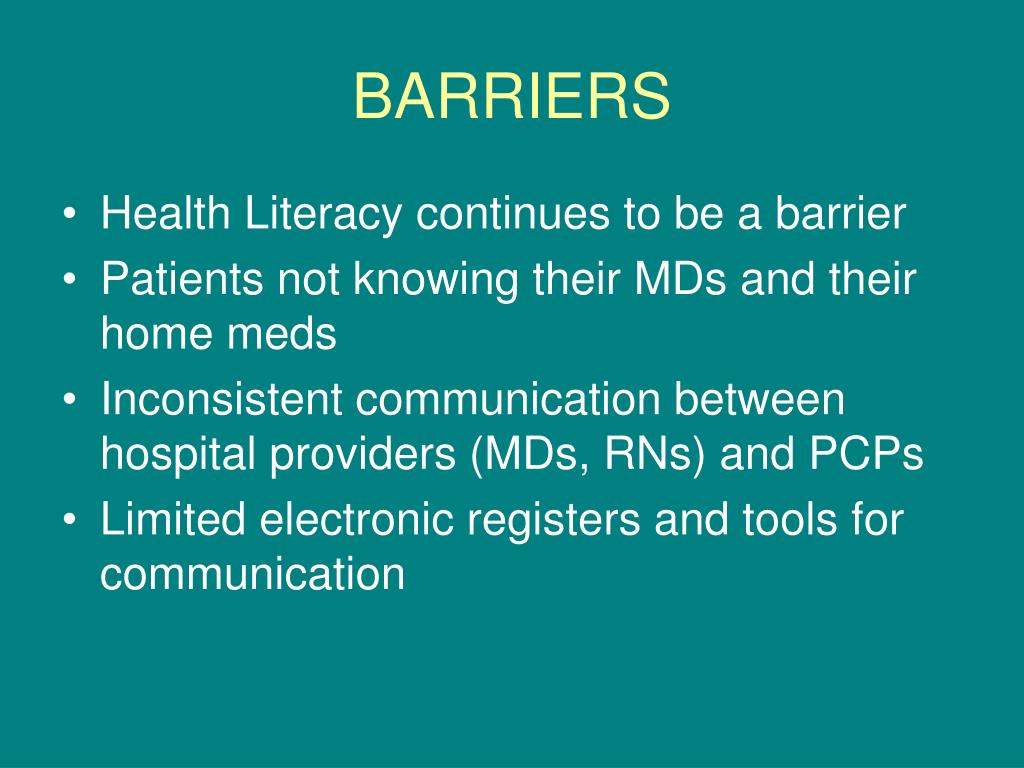 BARRIERS

• Health Literacy continues to be a barrier
• Patients not knowing their MDs and their home meds
• Inconsistent communication between hospital providers (MDs, RNs) and PCPs
• Limited electronic registers and tools for communication